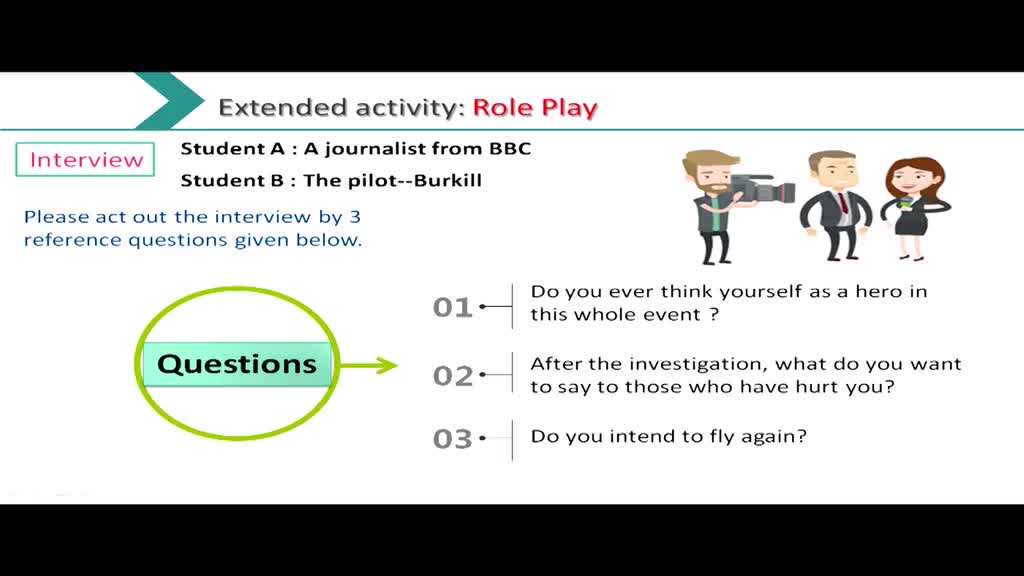 Extended activity: Role Play

Interview

Student A : A journalist from BBC

Student B : The pilot--Burkill

Please act out the interview by 3 reference questions given below.

Questions

01 Do you ever think yourself as a hero in this whole event ?

02 After the investigation, what do you want to say to those who have hurt you?

03 Do you intend to fly again?